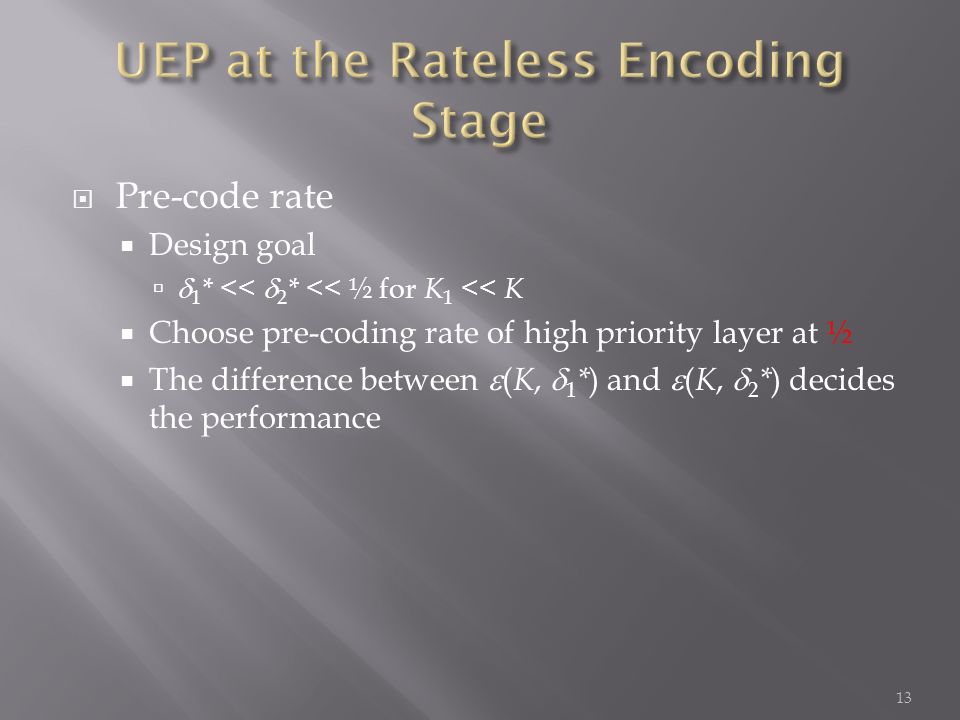 UEP at the Rateless Encoding Stage

Pre-code rate

Design goal

$\delta_1^* << \delta_2^* << ½$ for $K_1 << K$

Choose pre-coding rate of high priority layer at ½

The difference between $\varepsilon(K, \delta_1^*)$ and $\varepsilon(K, \delta_2^*)$ decides the performance

13